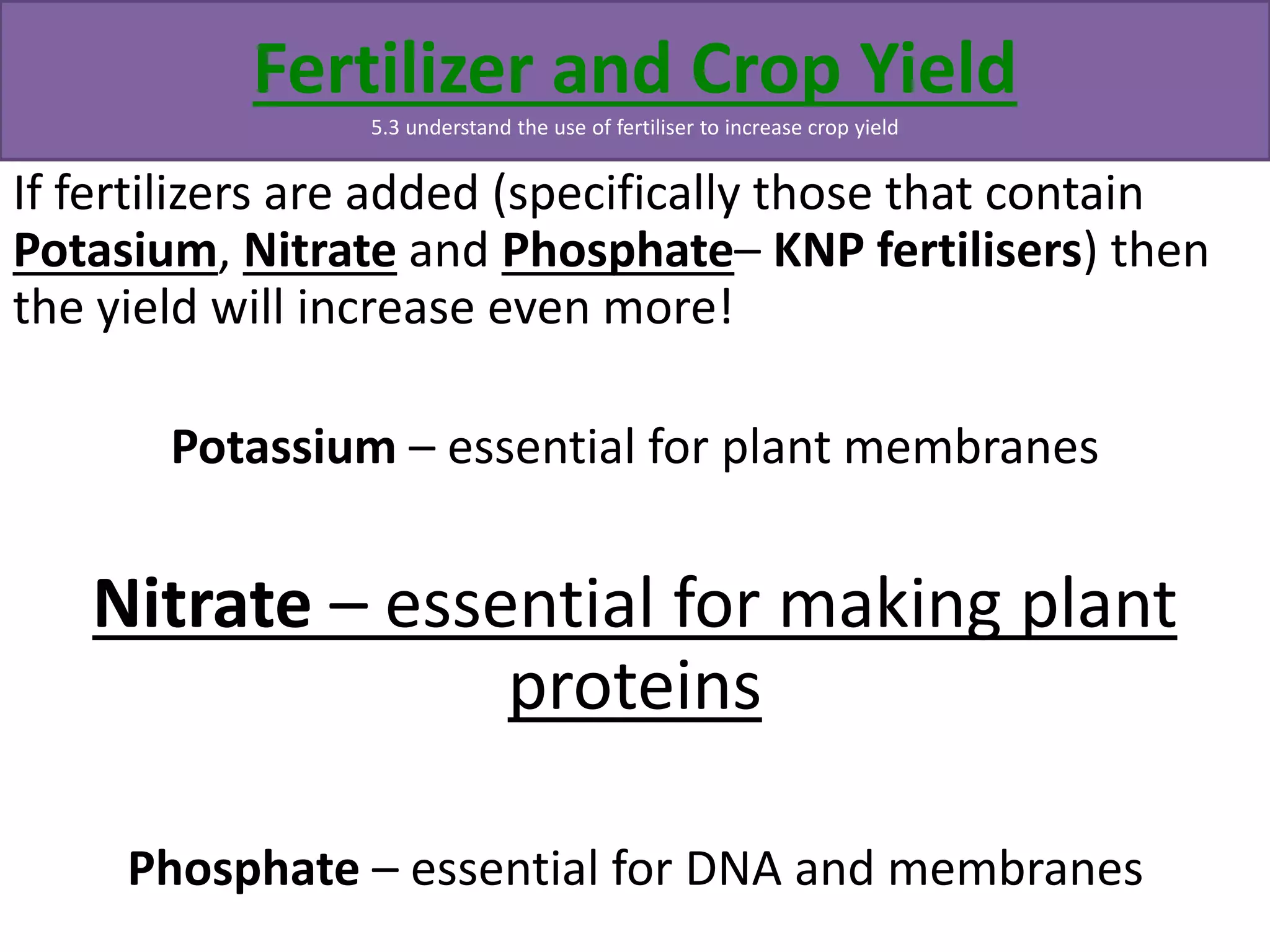 Fertilizer and Crop Yield

5.3 understand the use of fertiliser to increase crop yield

If fertilizers are added (specifically those that contain Potasium, Nitrate and Phosphate– KNP fertilisers) then the yield will increase even more!

Potassium – essential for plant membranes

Nitrate – essential for making plant proteins

Phosphate – essential for DNA and membranes